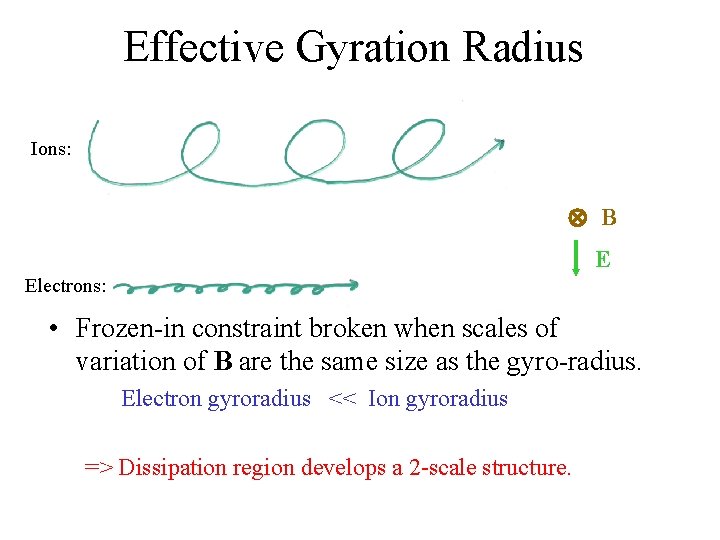 Effective Gyration Radius

Ions:

B

E

Electrons:

• Frozen-in constraint broken when scales of variation of **B** are the same size as the gyro-radius.

Electron gyroradius << Ion gyroradius

=> Dissipation region develops a 2-scale structure.